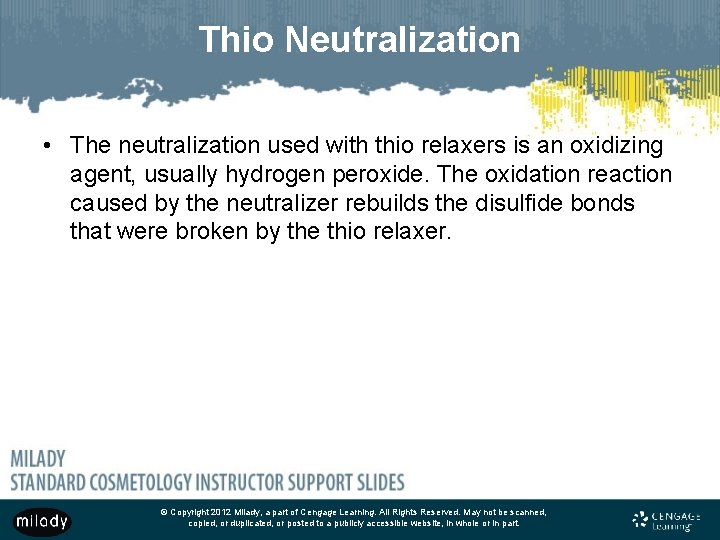 Thio Neutralization

• The neutralization used with thio relaxers is an oxidizing agent, usually hydrogen peroxide. The oxidation reaction caused by the neutralizer rebuilds the disulfide bonds that were broken by the thio relaxer.

MILADY
STANDARD COSMETOLOGY INSTRUCTOR SUPPORT SLIDES

milady

© Copyright 2012 Milady, a part of Cengage Learning. All Rights Reserved. May not be scanned, copied, or duplicated, or posted to a publicly accessible website, in whole or in part.

CENGAGE Learning